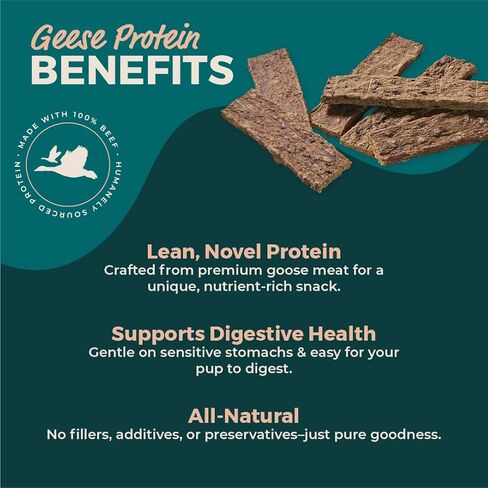 Geese Protein
BENEFITS

MADE WITH 100% BEEF · HUMANELY SOURCED PROTEIN ·

Lean, Novel Protein
Crafted from premium goose meat for a unique, nutrient-rich snack.

Supports Digestive Health
Gentle on sensitive stomachs & easy for your pup to digest.

All-Natural
No fillers, additives, or preservatives–just pure goodness.